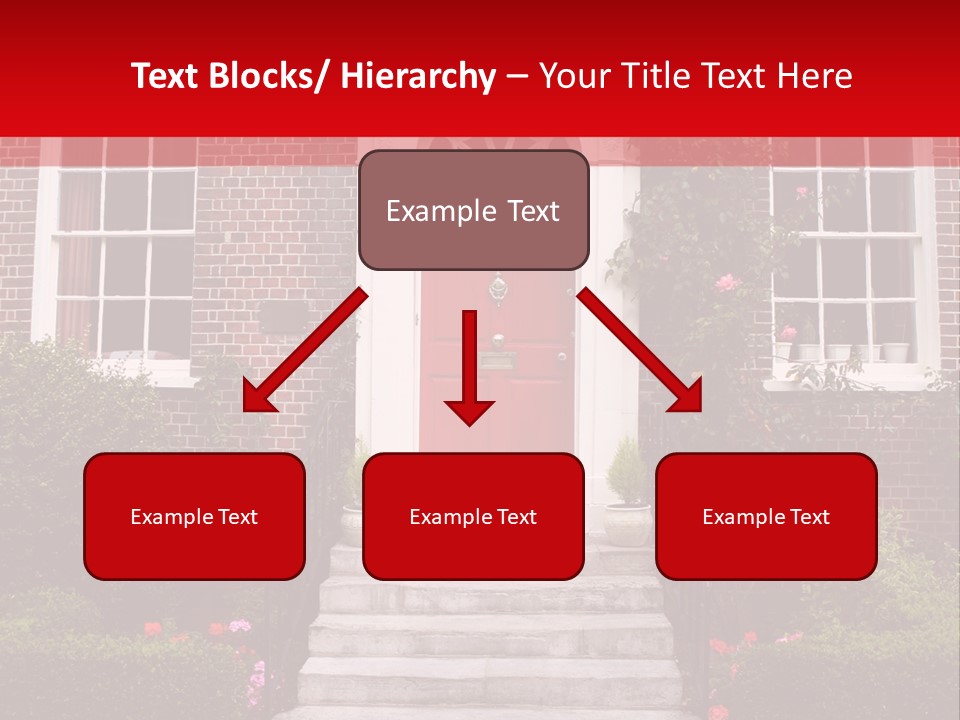 Text Blocks/ Hierarchy – Your Title Text Here

Example Text

Example Text

Example Text

Example Text